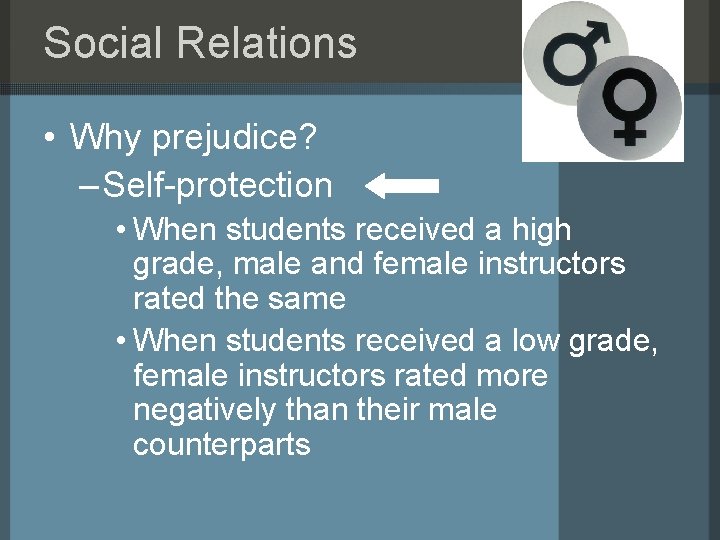 Social Relations

• Why prejudice?

– Self-protection

• When students received a high grade, male and female instructors rated the same

• When students received a low grade, female instructors rated more negatively than their male counterparts